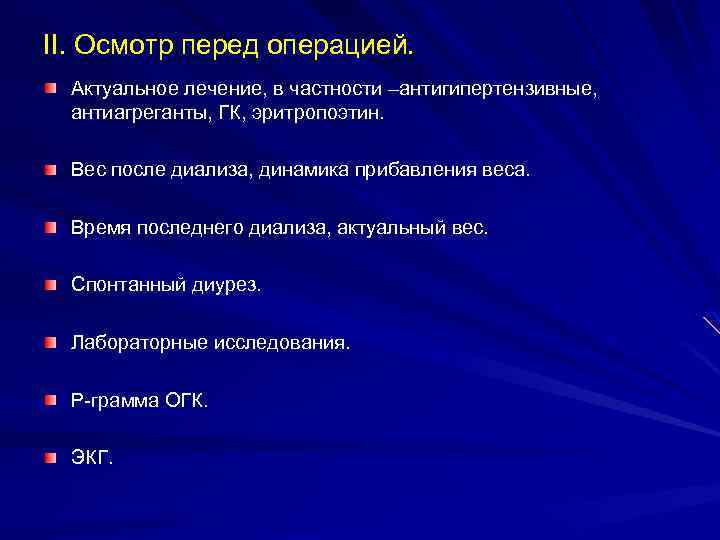 II. Осмотр перед операцией.

Актуальное лечение, в частности –антигипертензивные, антиагреганты, ГК, эритропоэтин.

Вес после диализа, динамика прибавления веса.

Время последнего диализа, актуальный вес.

Спонтанный диурез.

Лабораторные исследования.

Р-грамма ОГК.

ЭКГ.